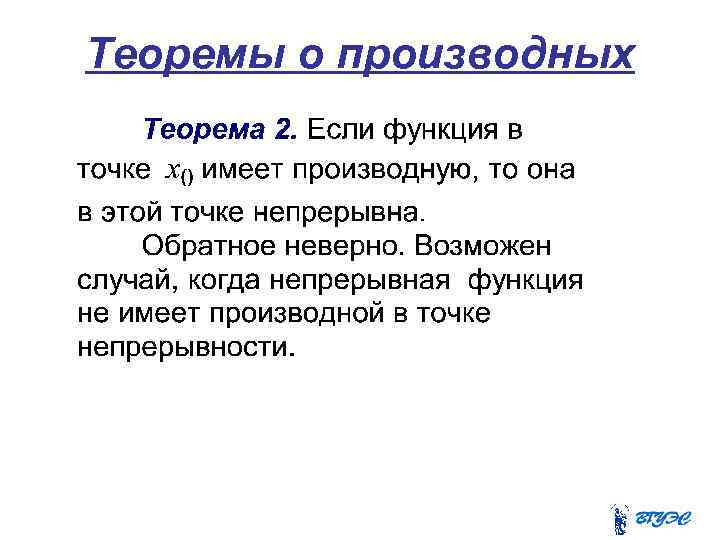 Теоремы о производных

Теорема 2. Если функция в точке $x_0$ имеет производную, то она в этой точке непрерывна.

Обратное неверно. Возможен случай, когда непрерывная функция не имеет производной в точке непрерывности.

ВГУЭС